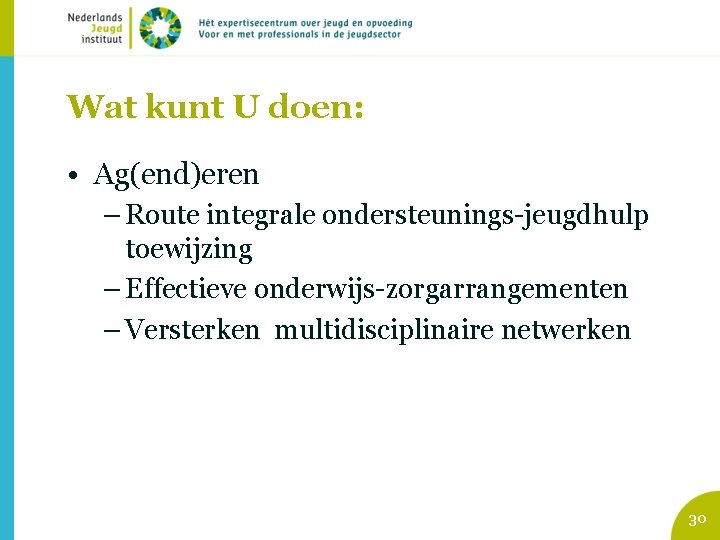 Nederlands Jeugd instituut

Hét expertisecentrum over jeugd en opvoeding
Voor en met professionals in de jeugdsector

Wat kunt U doen:

• Ag(end)eren
– Route integrale ondersteunings-jeugdhulp toewijzing
– Effectieve onderwijs-zorgarrangementen
– Versterken multidisciplinaire netwerken

30